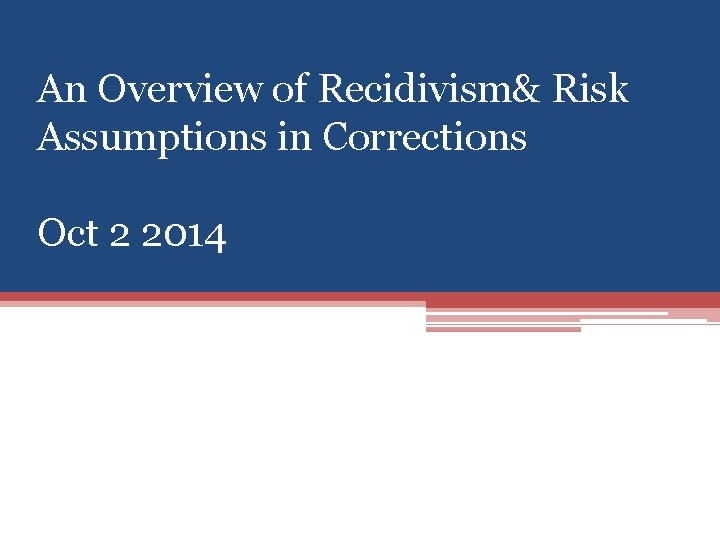 An Overview of Recidivism& Risk Assumptions in Corrections

Oct 2 2014